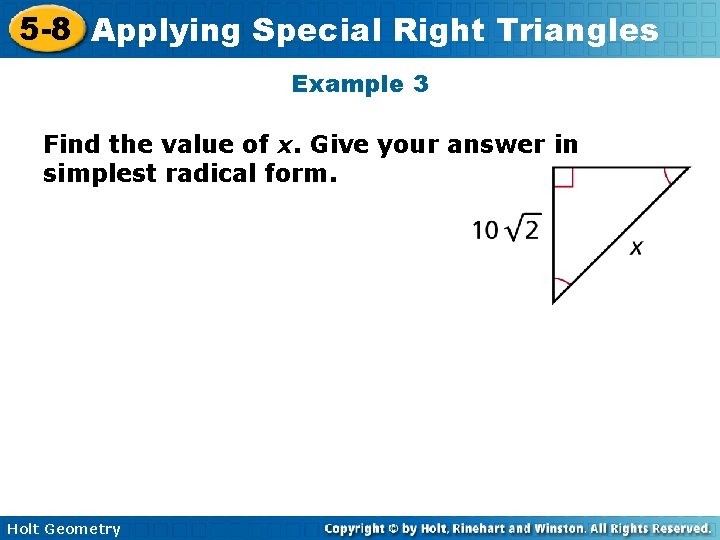 5-8 Applying Special Right Triangles

Example 3

Find the value of $x$. Give your answer in simplest radical form.

$10\sqrt{2}$

$x$

Holt Geometry

Copyright © by Holt, Rinehart and Winston. All Rights Reserved.